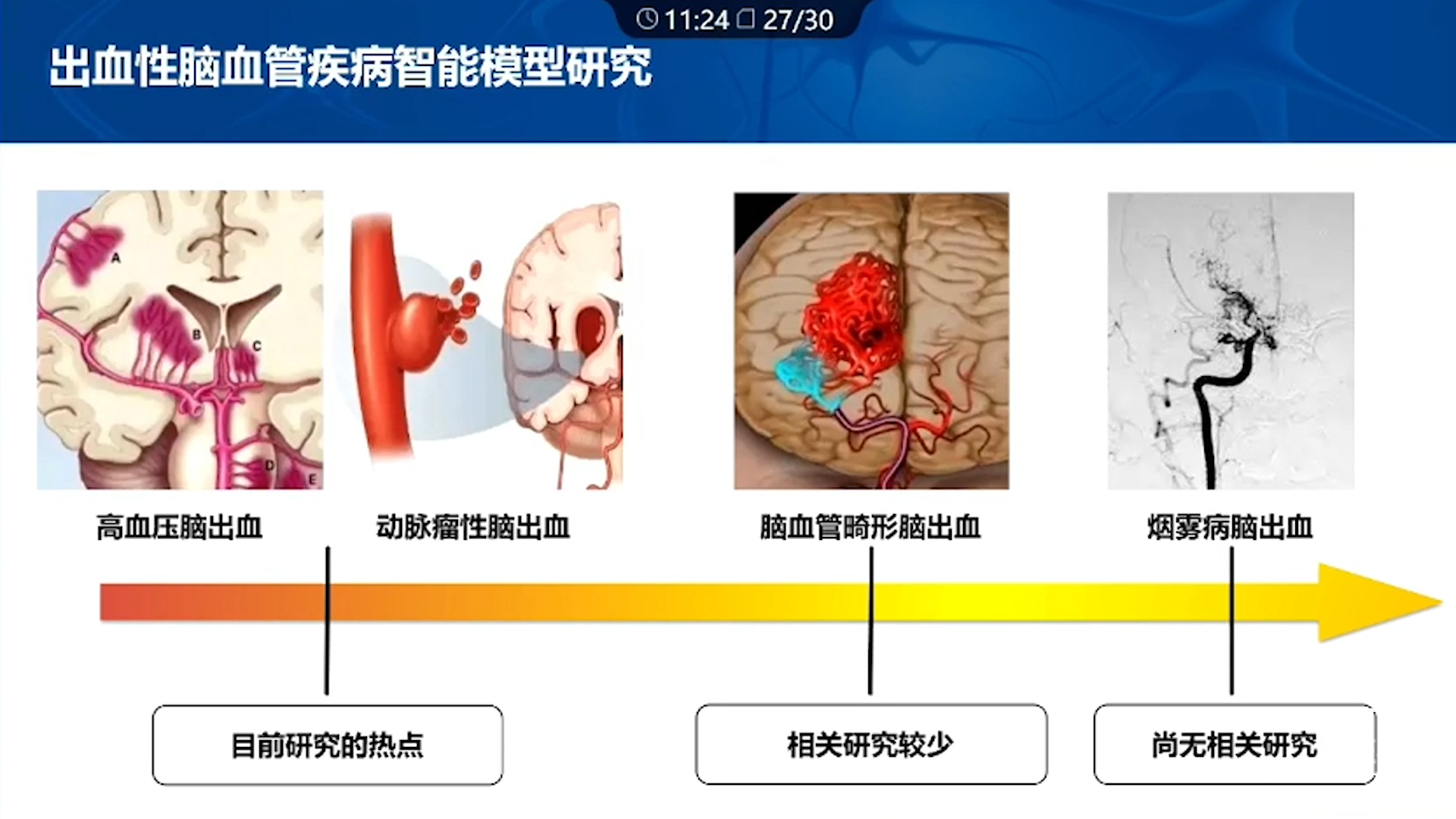 11:24 27/30

出血性脑血管疾病智能模型研究

A
B
C
D
E

高血压脑出血

动脉瘤性脑出血

脑血管畸形脑出血

烟雾病脑出血

目前研究的热点

相关研究较少

尚无相关研究